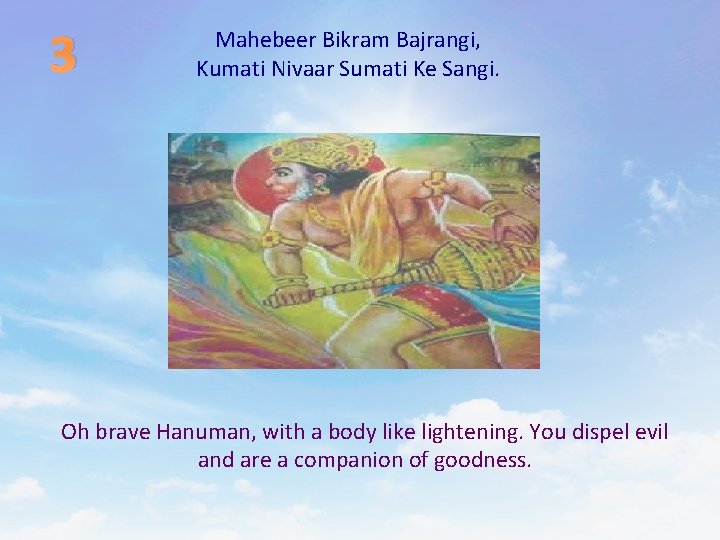 3

Mahebeer Bikram Bajrangi,
Kumati Nivaar Sumati Ke Sangi.

Oh brave Hanuman, with a body like lightening. You dispel evil and are a companion of goodness.